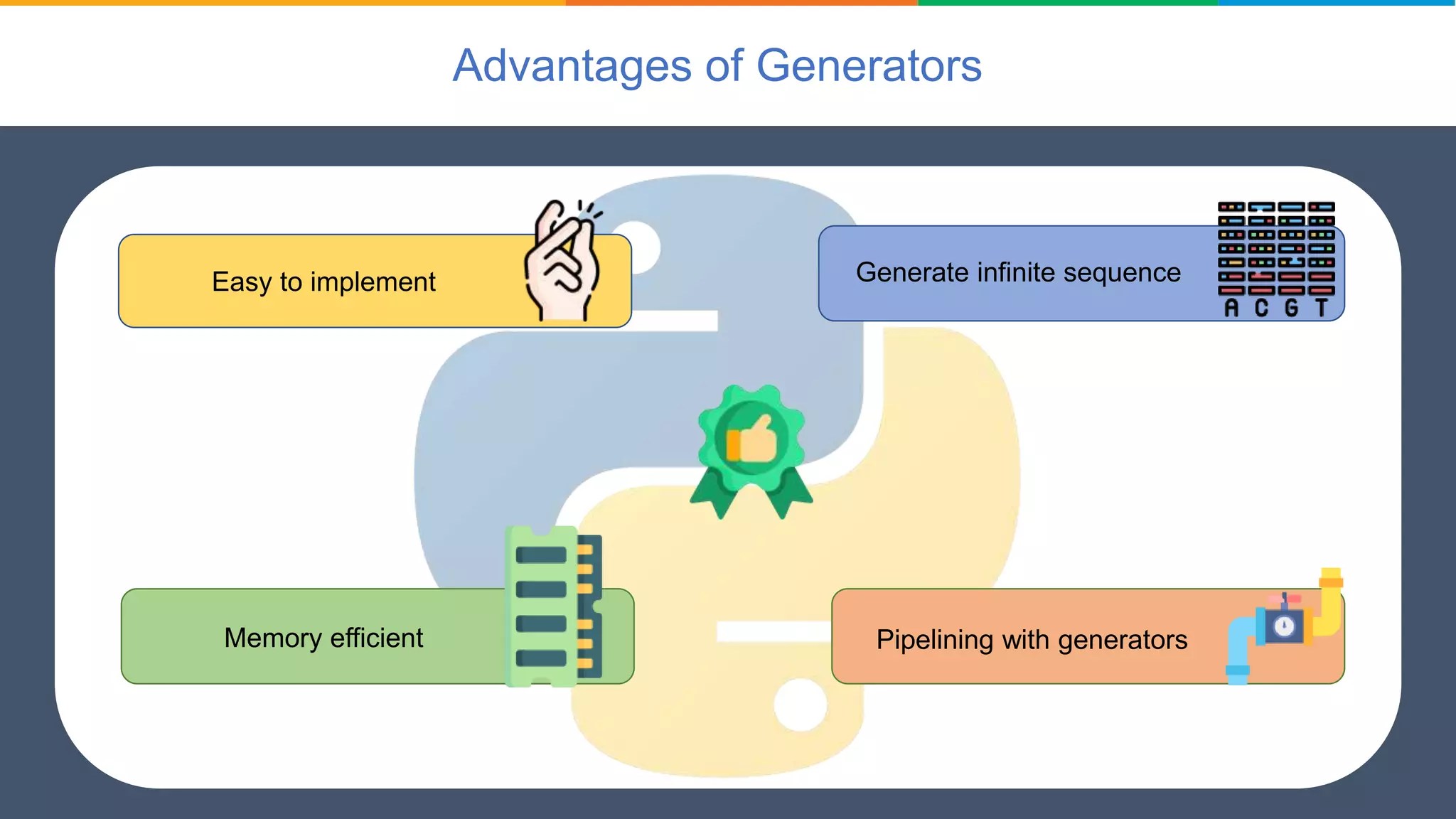 Advantages of Generators

Easy to implement

Generate infinite sequence

A C G T

Memory efficient

Pipelining with generators